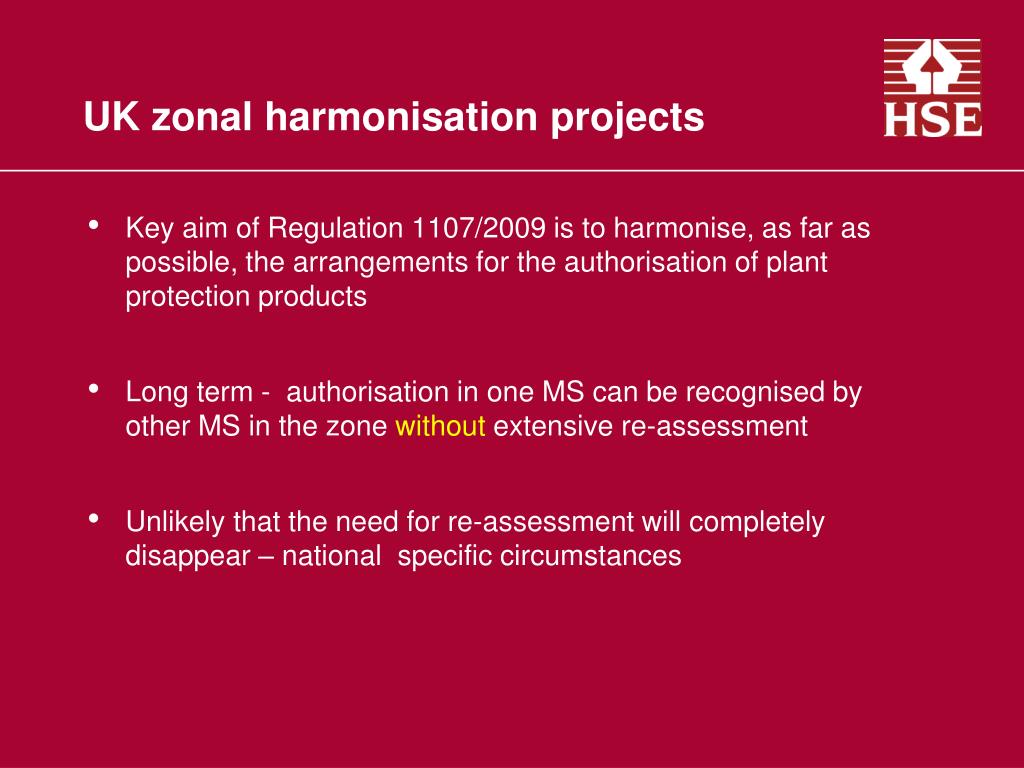 UK zonal harmonisation projects

HSE

• Key aim of Regulation 1107/2009 is to harmonise, as far as possible, the arrangements for the authorisation of plant protection products

• Long term - authorisation in one MS can be recognised by other MS in the zone without extensive re-assessment

• Unlikely that the need for re-assessment will completely disappear – national specific circumstances